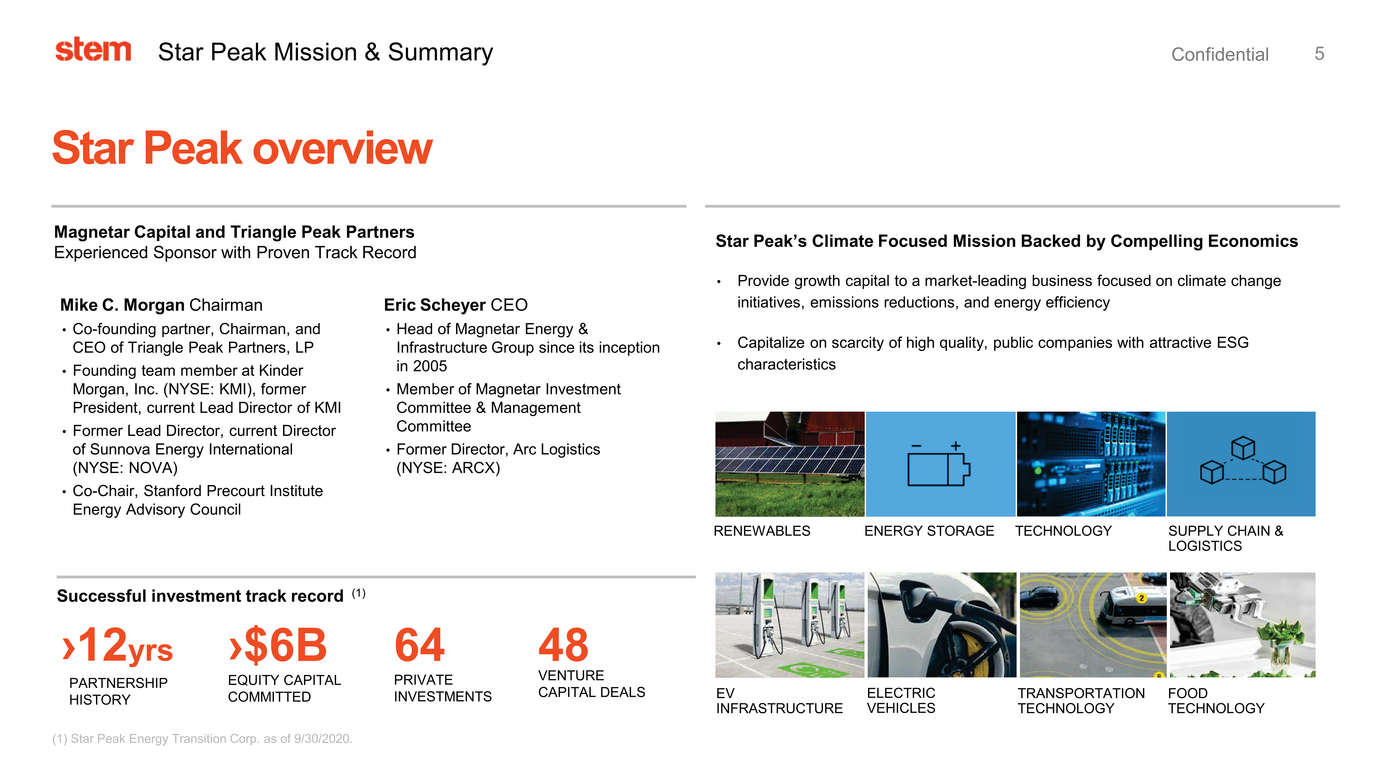 stem Star Peak Mission & Summary Confidential 5

Star Peak overview

Magnetar Capital and Triangle Peak Partners
Experienced Sponsor with Proven Track Record

Mike C. Morgan Chairman
• Co-founding partner, Chairman, and CEO of Triangle Peak Partners, LP
• Founding team member at Kinder Morgan, Inc. (NYSE: KMI), former President, current Lead Director of KMI
• Former Lead Director, current Director of Sunnova Energy International (NYSE: NOVA)
• Co-Chair, Stanford Precourt Institute Energy Advisory Council

Eric Scheyer CEO
• Head of Magnetar Energy & Infrastructure Group since its inception in 2005
• Member of Magnetar Investment Committee & Management Committee
• Former Director, Arc Logistics (NYSE: ARCX)

Successful investment track record (1)

›12yrs PARTNERSHIP HISTORY

›$6B EQUITY CAPITAL COMMITTED

64 PRIVATE INVESTMENTS

48 VENTURE CAPITAL DEALS

(1) Star Peak Energy Transition Corp. as of 9/30/2020.

Star Peak's Climate Focused Mission Backed by Compelling Economics

• Provide growth capital to a market-leading business focused on climate change initiatives, emissions reductions, and energy efficiency

• Capitalize on scarcity of high quality, public companies with attractive ESG characteristics

RENEWABLES ENERGY STORAGE TECHNOLOGY SUPPLY CHAIN & LOGISTICS

EV INFRASTRUCTURE ELECTRIC VEHICLES TRANSPORTATION TECHNOLOGY FOOD TECHNOLOGY